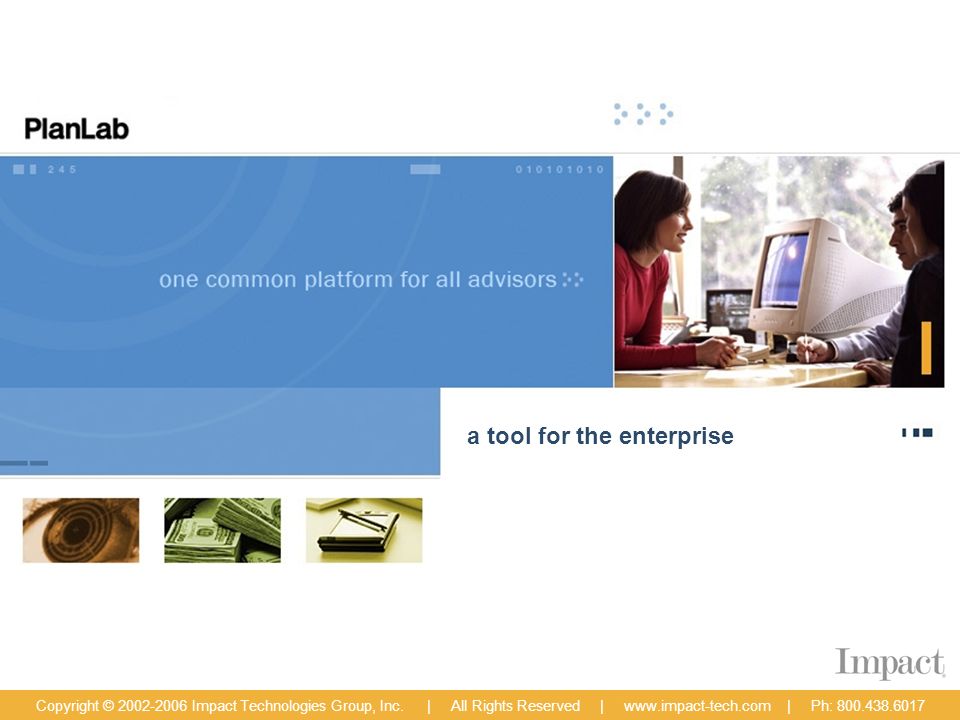 PlanLab

245

010101010

one common platform for all advisors

a tool for the enterprise

Impact

Copyright © 2002-2006 Impact Technologies Group, Inc. | All Rights Reserved | www.impact-tech.com | Ph: 800.438.6017